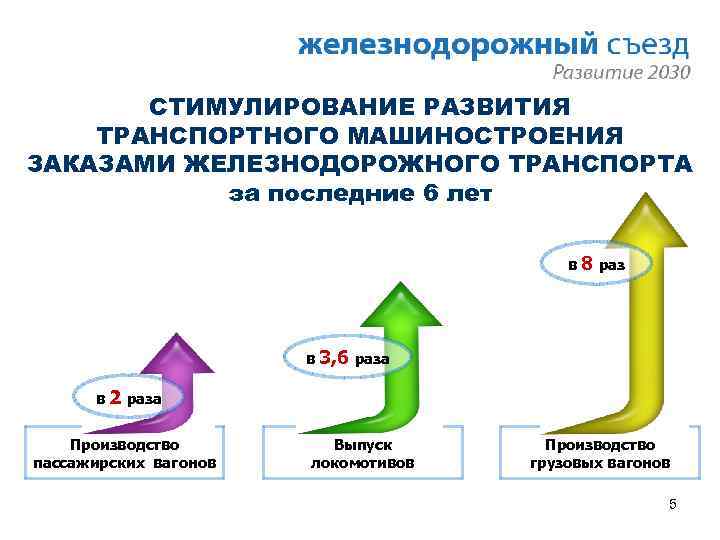 железнодорожный съезд
Развитие 2030

СТИМУЛИРОВАНИЕ РАЗВИТИЯ ТРАНСПОРТНОГО МАШИНОСТРОЕНИЯ ЗАКАЗАМИ ЖЕЛЕЗНОДОРОЖНОГО ТРАНСПОРТА
за последние 6 лет

в 2 раза

Производство пассажирских вагонов

в 3,6 раза

Выпуск локомотивов

в 8 раз

Производство грузовых вагонов

5